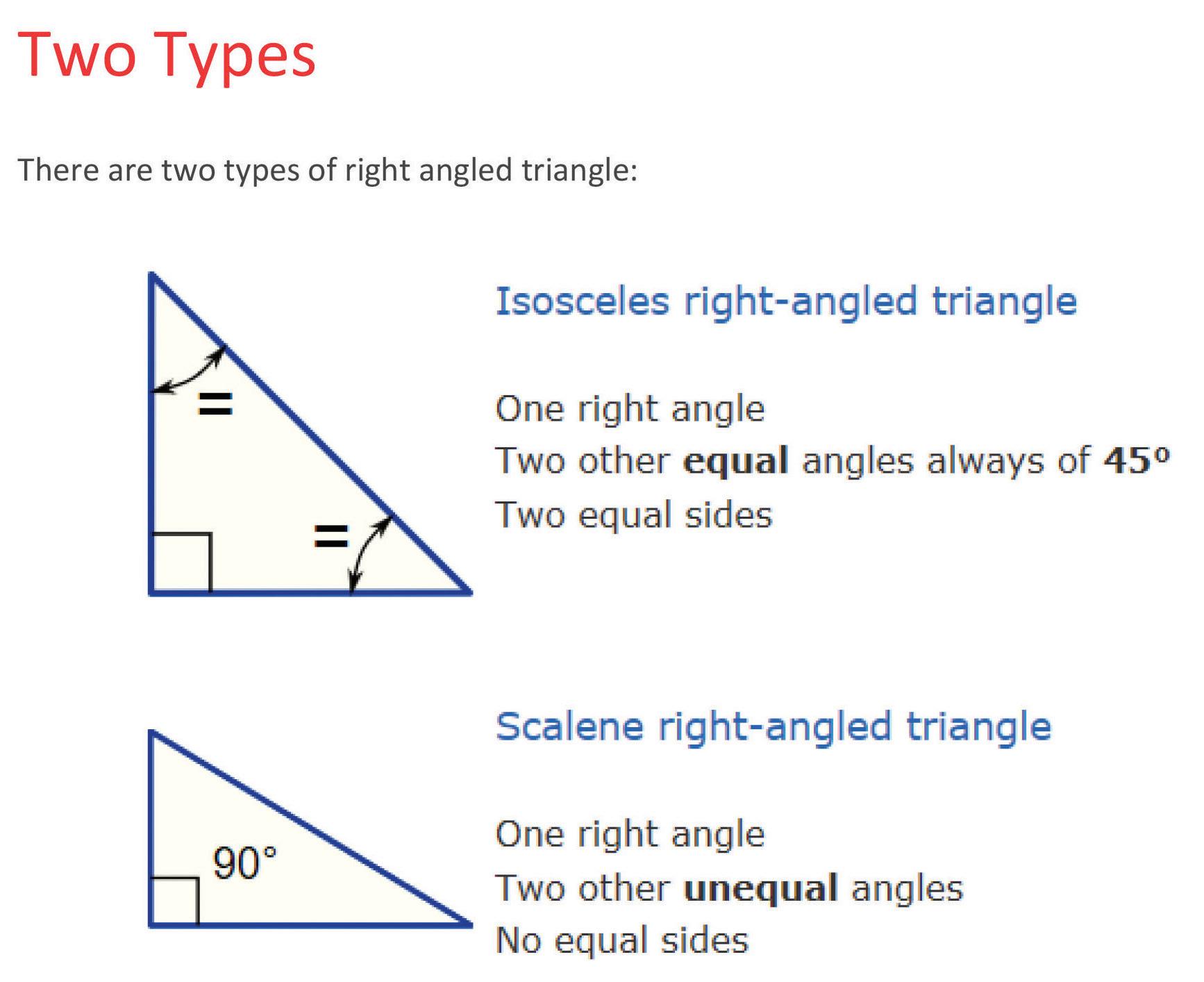 Two Types

There are two types of right angled triangle:

=

=

Isosceles right-angled triangle

One right angle
Two other **equal** angles always of **45°**
Two equal sides

90°

Scalene right-angled triangle

One right angle
Two other **unequal** angles
No equal sides